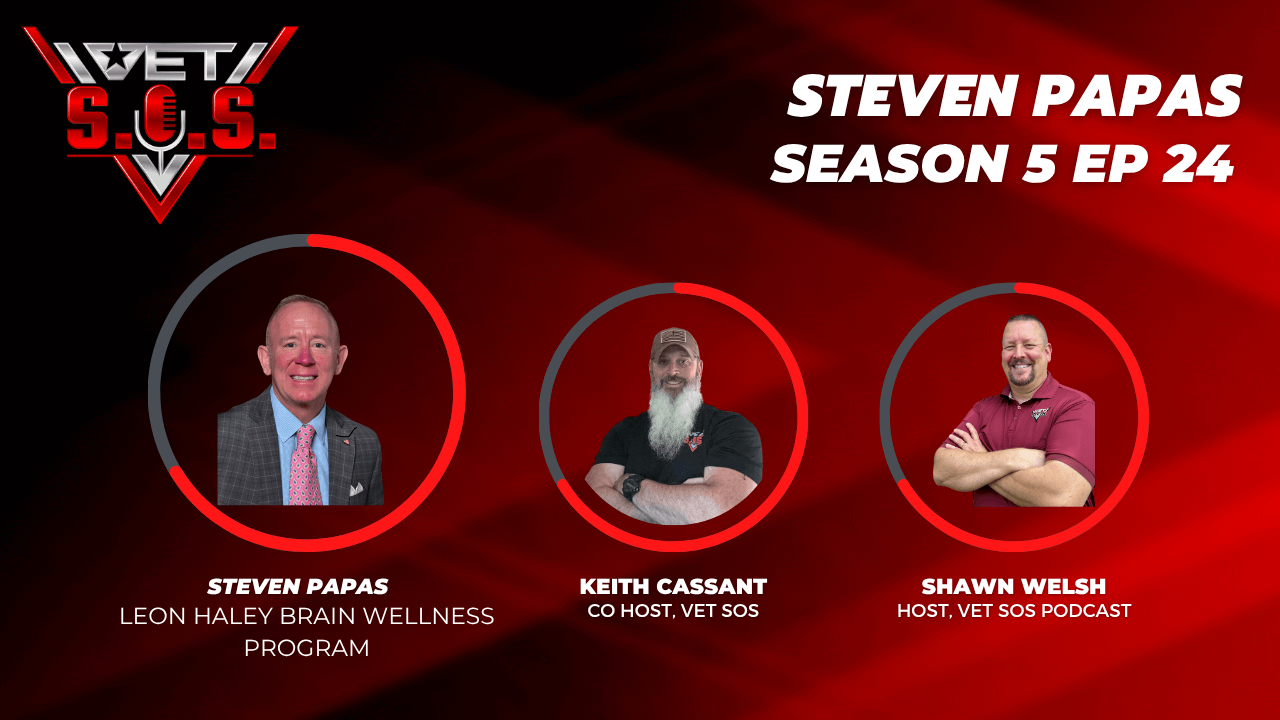 VET S.O.S.

STEVEN PAPAS
SEASON 5 EP 24

STEVEN PAPAS
LEON HALEY BRAIN WELLNESS PROGRAM

KEITH CASSANT
CO HOST, VET SOS

SHAWN WELSH
HOST, VET SOS PODCAST